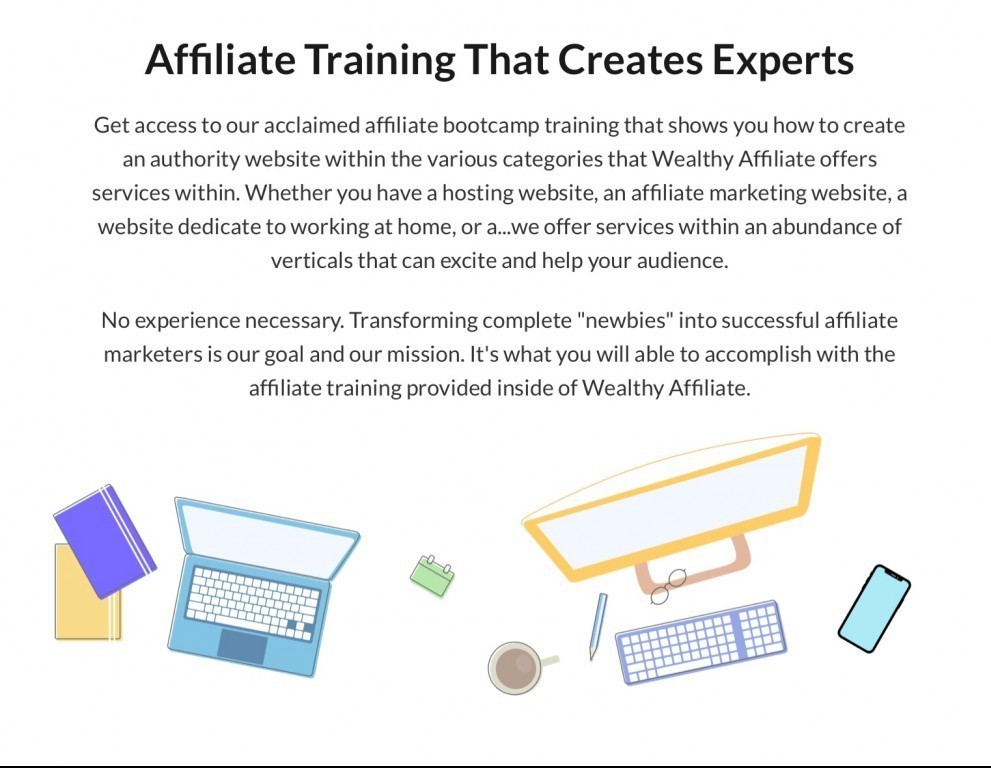 Affiliate Training That Creates Experts

Get access to our acclaimed affiliate bootcamp training that shows you how to create an authority website within the various categories that Wealthy Affiliate offers services within. Whether you have a hosting website, an affiliate marketing website, a website dedicate to working at home, or a...we offer services within an abundance of verticals that can excite and help your audience.

No experience necessary. Transforming complete "newbies" into successful affiliate marketers is our goal and our mission. It's what you will able to accomplish with the affiliate training provided inside of Wealthy Affiliate.